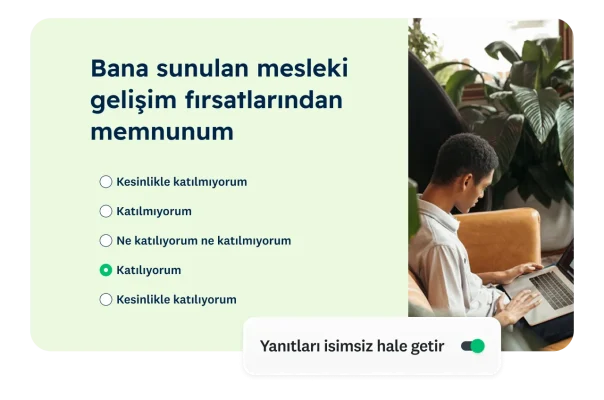 Bana sunulan mesleki gelişim fırsatlarından memnunum

Kesinlikle katılmıyorum

Katılmıyorum

Ne katılıyorum ne katılmıyorum

Katılıyorum

Kesinlikle katılıyorum

Yanıtları isimsiz hale getir